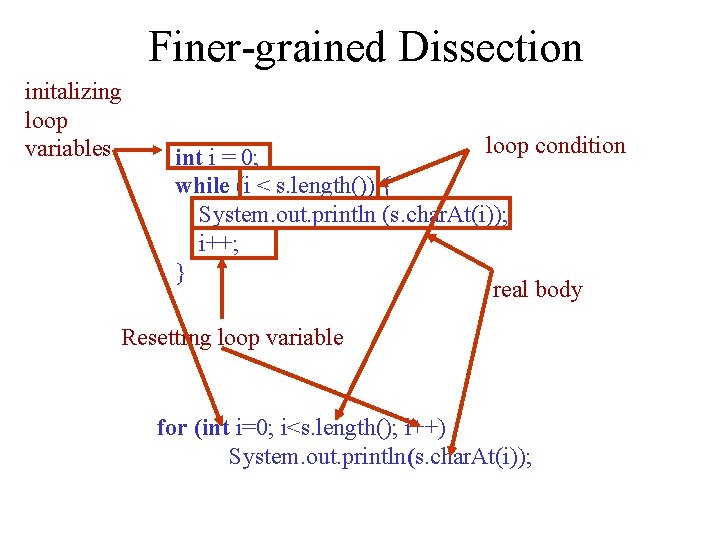 Finer-grained Dissection

initalizing loop variables

loop condition

int i = 0;
while (i < s.length()) {
System.out.println (s.charAt(i));
i++;
}

real body

Resetting loop variable

for (int i=0; i<s.length(); i++)
System.out.println(s.charAt(i));